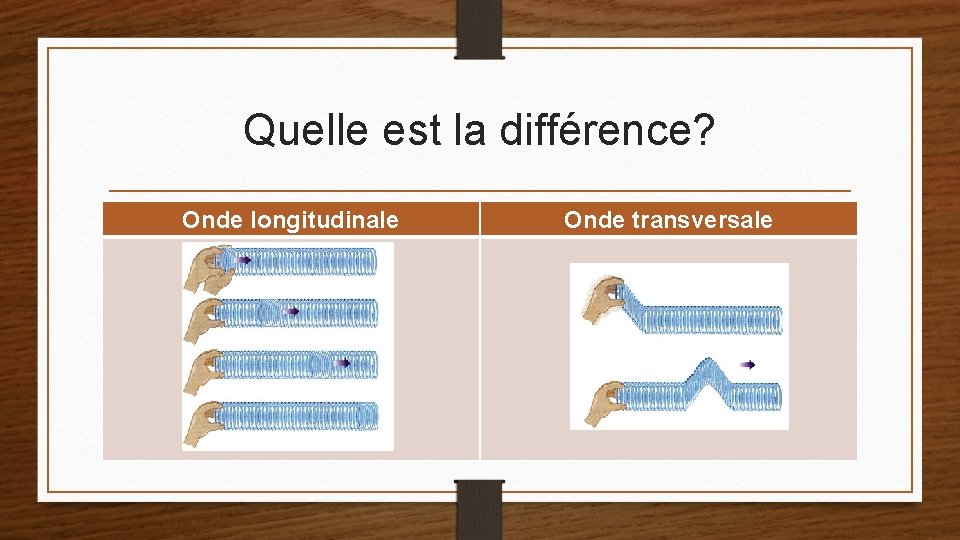 Quelle est la différence?

| Onde longitudinale | Onde transversale |
|---|---|
| | |